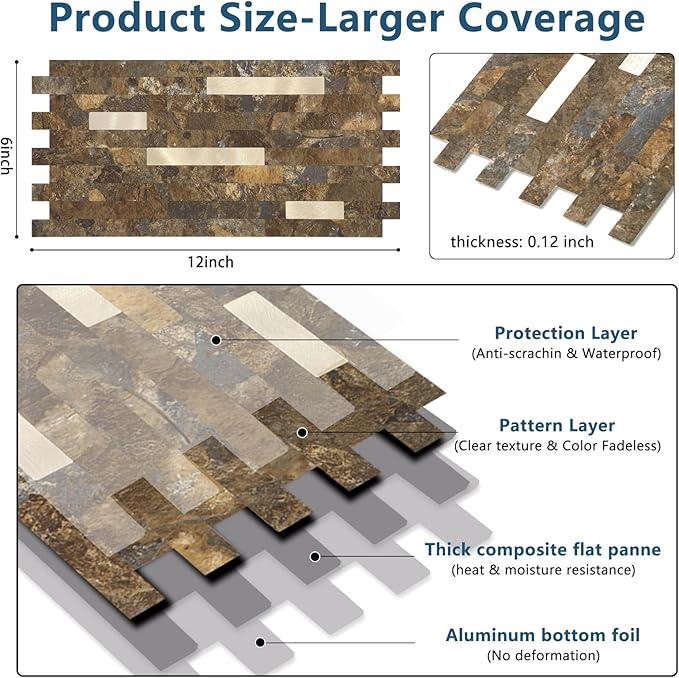 Product Size-Larger Coverage

6inch

12inch

thickness: 0.12 inch

Protection Layer
(Anti-scrachin & Waterproof)

Pattern Layer
(Clear texture & Color Fadeless)

Thick composite flat panne
(heat & moisture resistance)

Aluminum bottom foil
(No deformation)